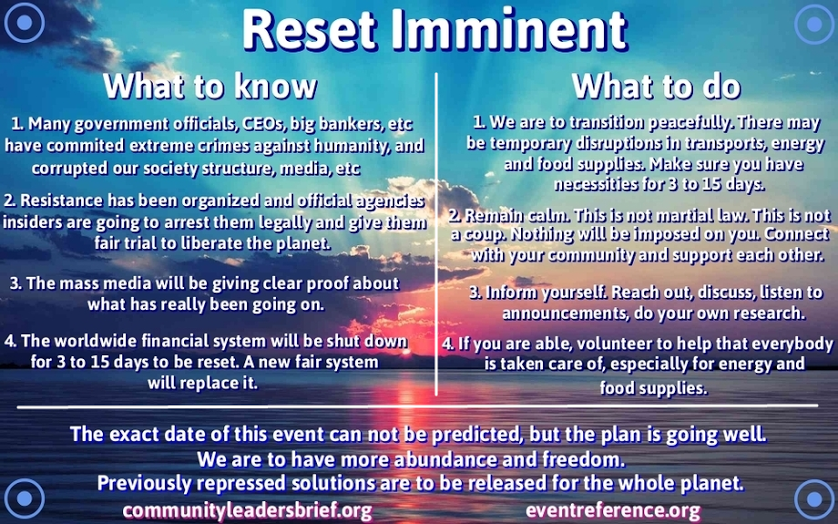 Reset Imminent

What to know

1. Many government officials, CEOs, big bankers, etc have commited extreme crimes against humanity, and corrupted our society structure, media, etc

2. Resistance has been organized and official agencies insiders are going to arrest them legally and give them fair trial to liberate the planet.

3. The mass media will be giving clear proof about what has really been going on.

4. The worldwide financial system will be shut down for 3 to 15 days to be reset. A new fair system will replace it.

What to do

1. We are to transition peacefully. There may be temporary disruptions in transports, energy and food supplies. Make sure you have necessities for 3 to 15 days.

2. Remain calm. This is not martial law. This is not a coup. Nothing will be imposed on you. Connect with your community and support each other.

3. Inform yourself. Reach out, discuss, listen to announcements, do your own research.

4. If you are able, volunteer to help that everybody is taken care of, especially for energy and food supplies.

The exact date of this event can not be predicted, but the plan is going well. We are to have more abundance and freedom. Previously repressed solutions are to be released for the whole planet.

communityleadersbrief.org

eventreference.org